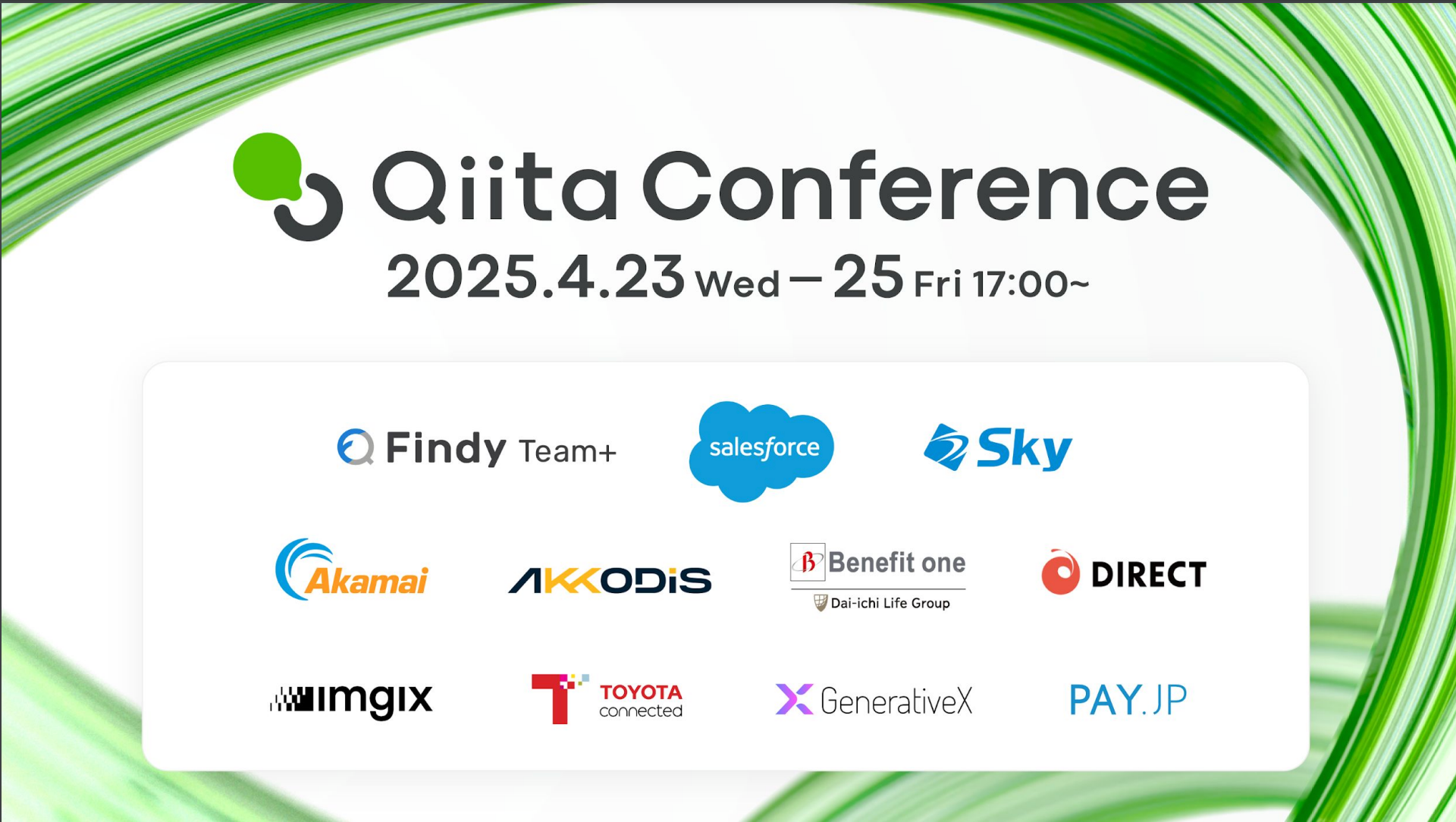 Qiita Conference

2025.4.23 Wed — 25 Fri 17:00~

Findy Team+

salesforce

Sky

Akamai

AKKODiS

Benefit one
Dai-ichi Life Group

DIRECT

imgix

TOYOTA connected

GenerativeX

PAY.JP